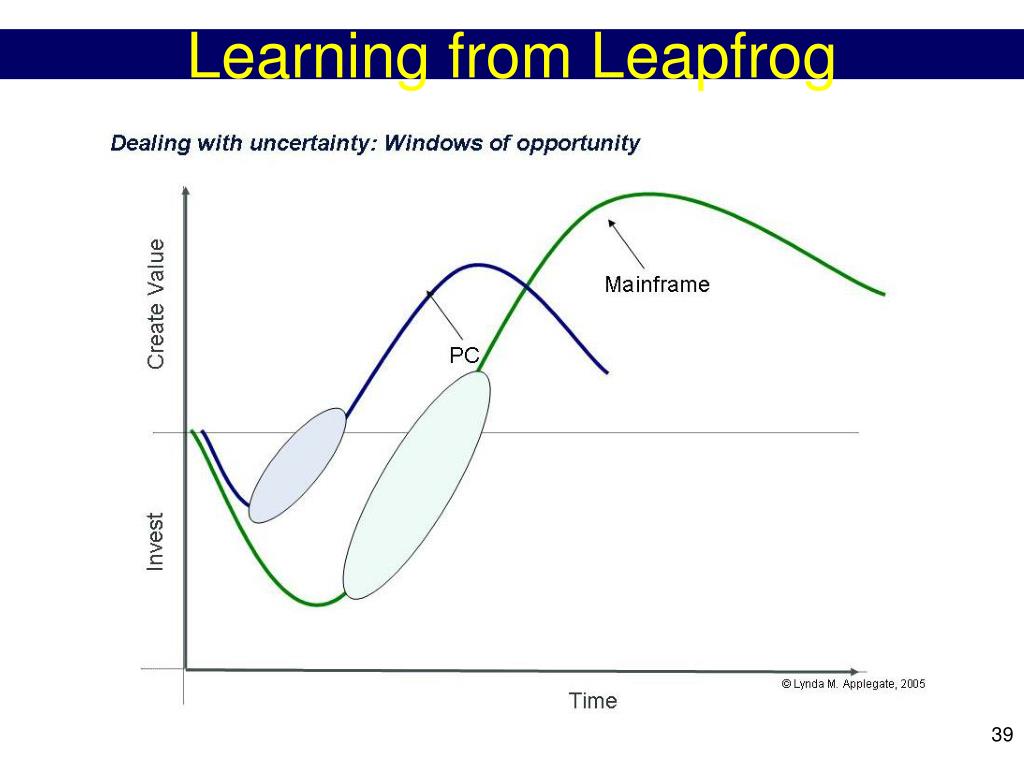 Learning from Leapfrog

Dealing with uncertainty: Windows of opportunity

Create Value

Invest

Mainframe

PC

Time

© Lynda M. Applegate, 2005

39